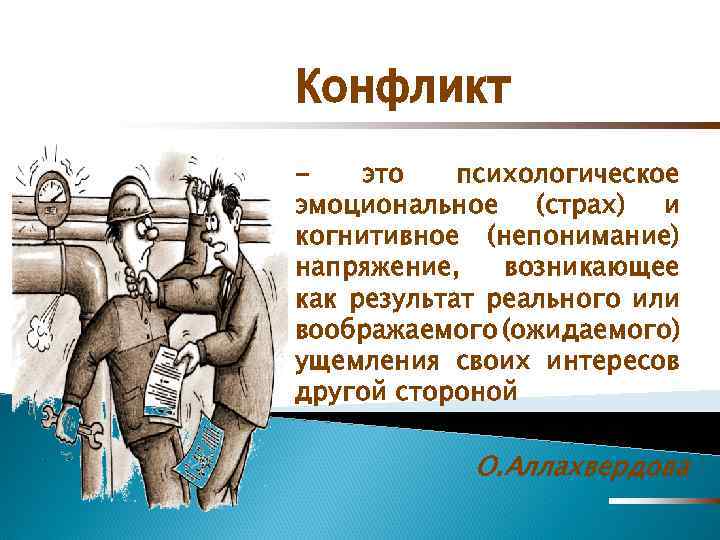 Конфликт

– это психологическое эмоциональное (страх) и когнитивное (непонимание) напряжение, возникающее как результат реального или воображаемого (ожидаемого) ущемления своих интересов другой стороной

О.Аллахвердова